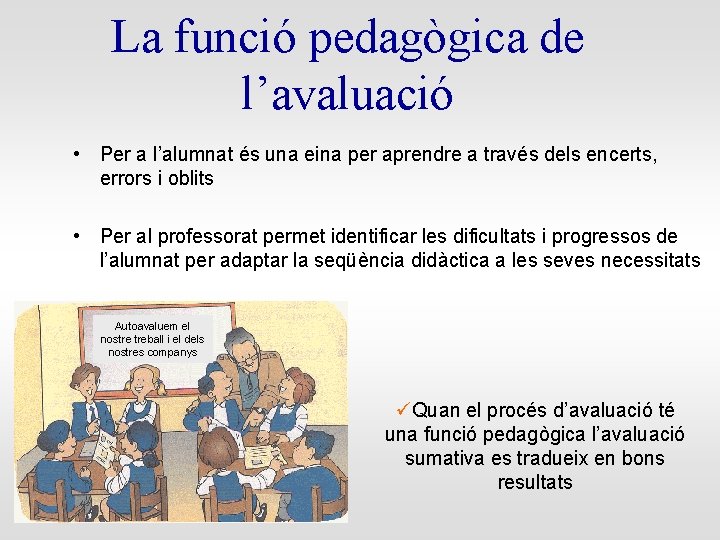 La funció pedagògica de l’avaluació

• Per a l’alumnat és una eina per aprendre a través dels encerts, errors i oblits

• Per al professorat permet identificar les dificultats i progressos de l’alumnat per adaptar la seqüència didàctica a les seves necessitats

Autoavaluem el nostre treball i el dels nostres companys

✓Quan el procés d’avaluació té una funció pedagògica l’avaluació sumativa es tradueix en bons resultats